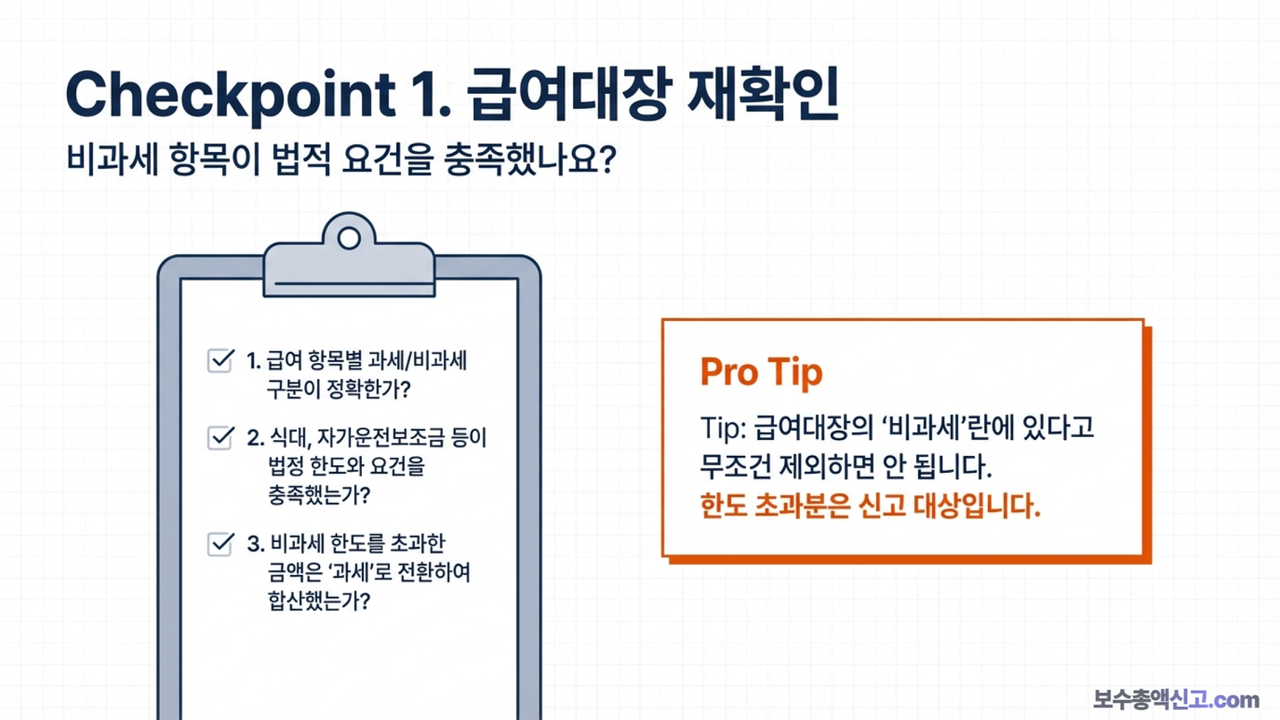 Checkpoint 1. 급여대장 재확인

비과세 항목이 법적 요건을 충족했나요?

1. 급여 항목별 과세/비과세 구분이 정확한가?

2. 식대, 자가운전보조금 등이 법정 한도와 요건을 충족했는가?

3. 비과세 한도를 초과한 금액은 '과세'로 전환하여 합산했는가?

Pro Tip

Tip: 급여대장의 '비과세'란에 있다고 무조건 제외하면 안 됩니다.
한도 초과분은 신고 대상입니다.

보수총액신고.com